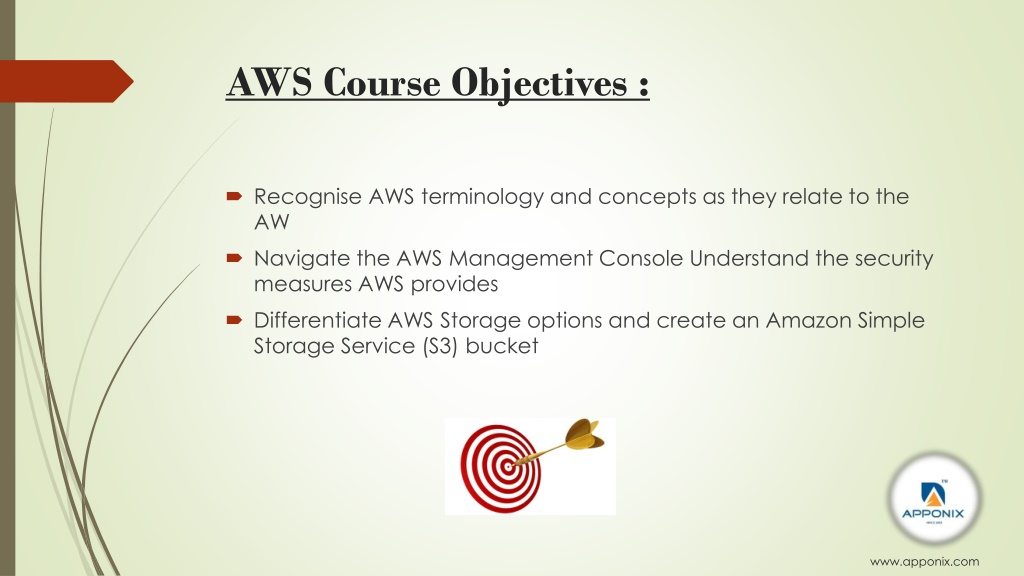 AWS Course Objectives :

Recognise AWS terminology and concepts as they relate to the AW

Navigate the AWS Management Console Understand the security measures AWS provides

Differentiate AWS Storage options and create an Amazon Simple Storage Service (S3) bucket

APPONIX

www.apponix.com